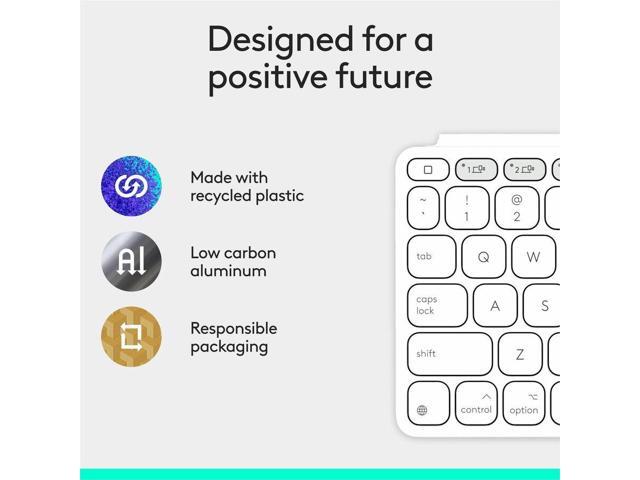 Designed for a positive future

Made with recycled plastic

Al

Low carbon aluminum

Responsible packaging

1

2

~
`

!
1

@
2

tab

Q

W

caps lock

A

S

shift

Z

control

option